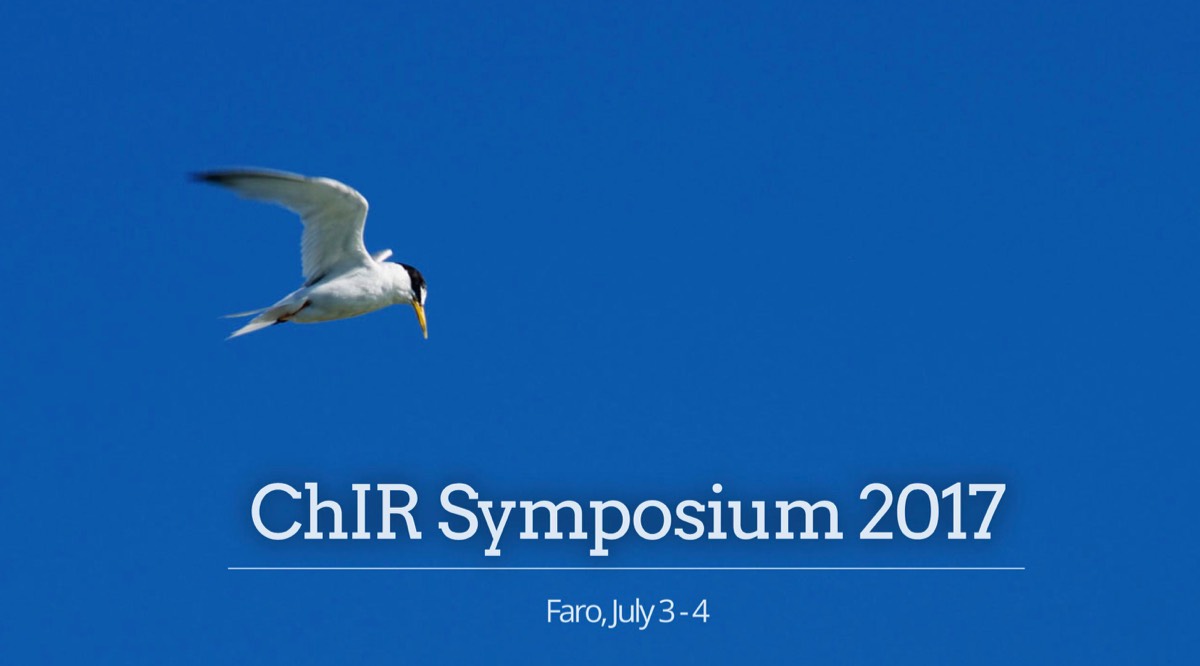 ChIR Symposium 2017

Faro, July 3 - 4